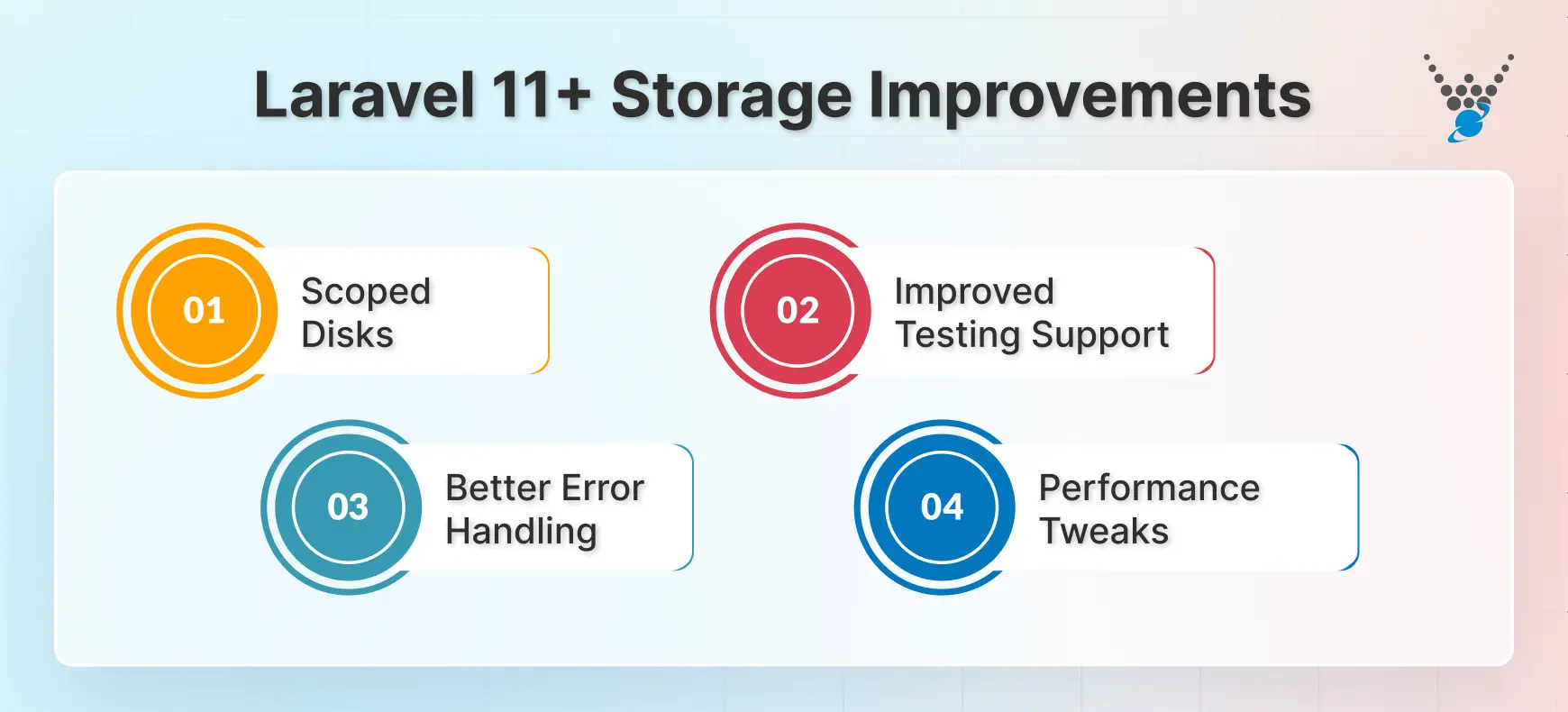 Laravel 11+ Storage Improvements

01
Scoped Disks

02
Improved Testing Support

03
Better Error Handling

04
Performance Tweaks